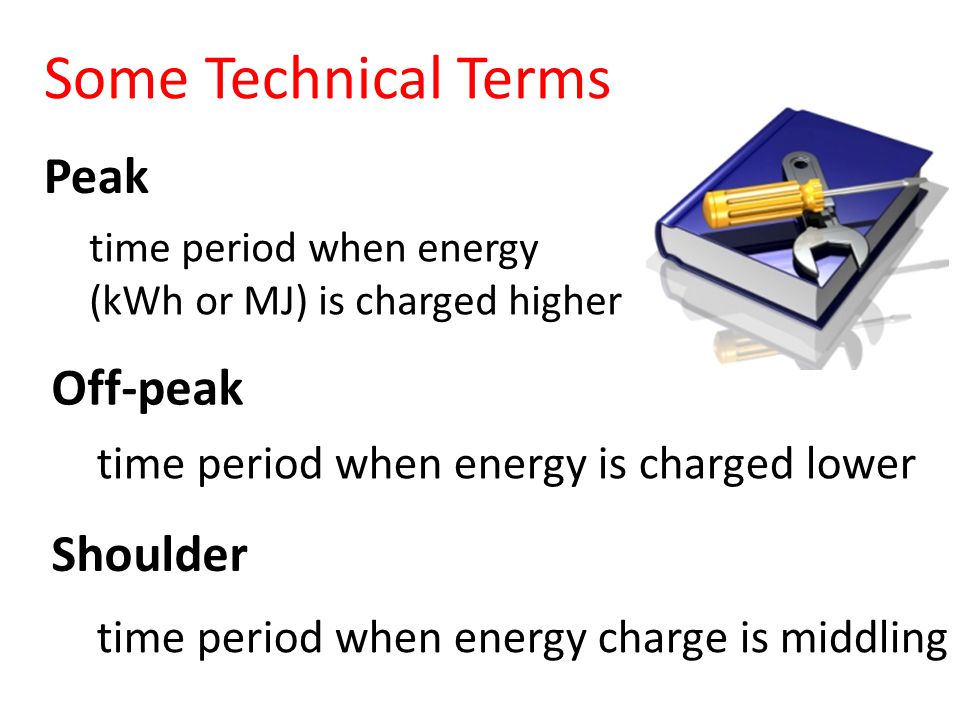 Some Technical Terms

Peak

time period when energy (kWh or MJ) is charged higher

Off-peak

time period when energy is charged lower

Shoulder

time period when energy charge is middling